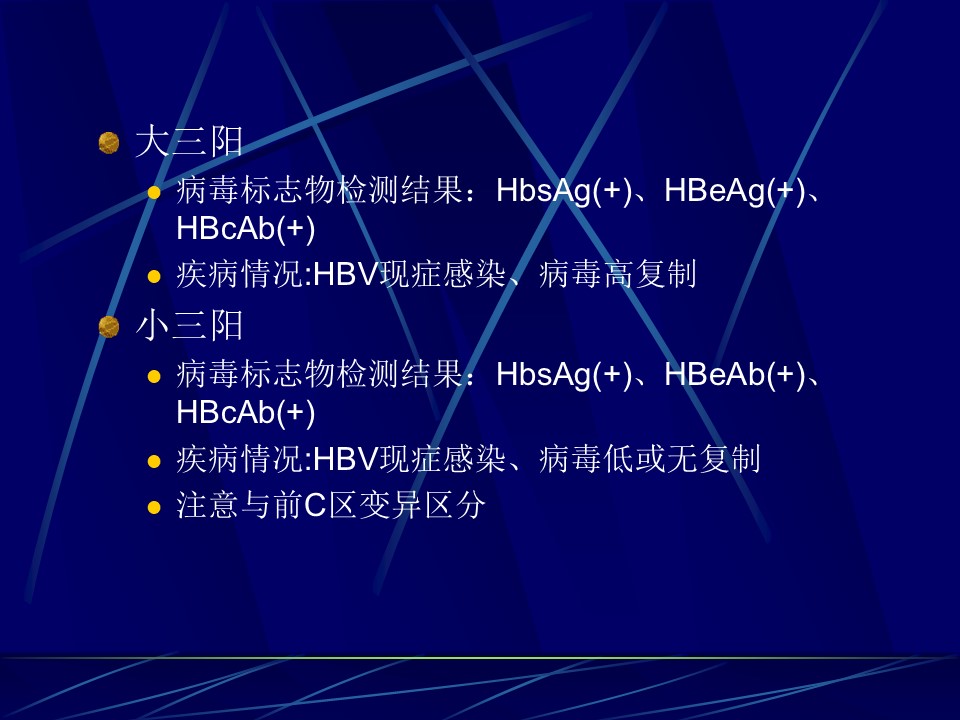 大三阳

病毒标志物检测结果：HbsAg(+)、HBeAg(+)、HBcAb(+)

疾病情况:HBV现症感染、病毒高复制

小三阳

病毒标志物检测结果：HbsAg(+)、HBeAb(+)、HBcAb(+)

疾病情况:HBV现症感染、病毒低或无复制

注意与前C区变异区分